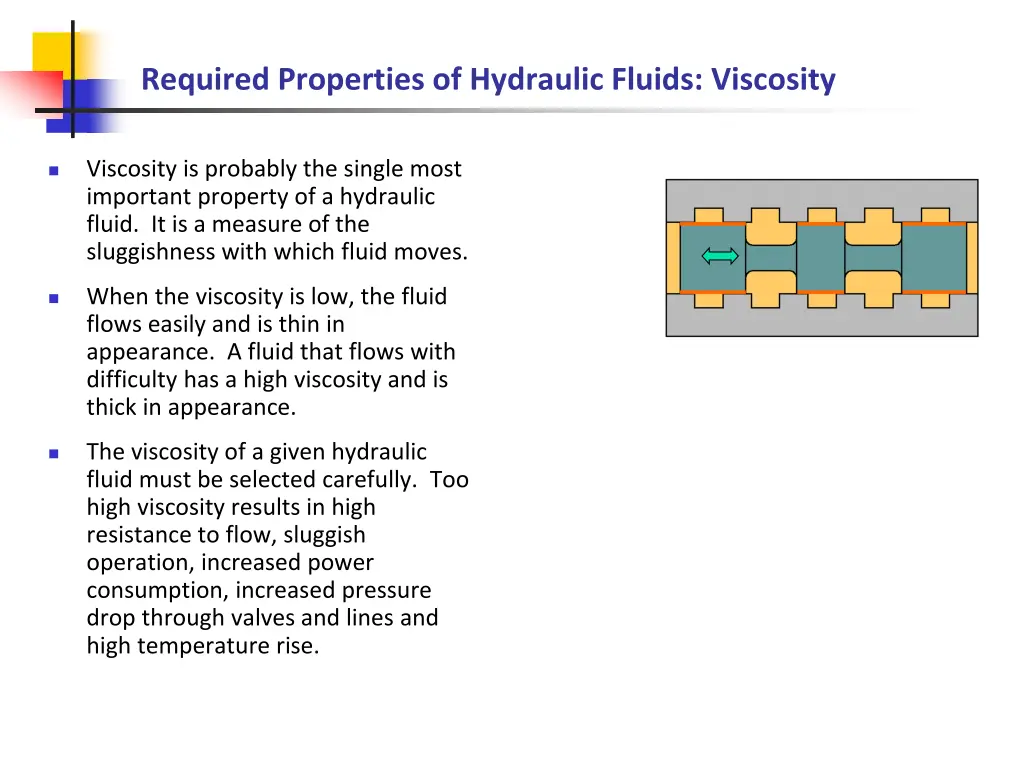 Required Properties of Hydraulic Fluids: Viscosity

Viscosity is probably the single most important property of a hydraulic fluid. It is a measure of the sluggishness with which fluid moves.

When the viscosity is low, the fluid flows easily and is thin in appearance. A fluid that flows with difficulty has a high viscosity and is thick in appearance.

The viscosity of a given hydraulic fluid must be selected carefully. Too high viscosity results in high resistance to flow, sluggish operation, increased power consumption, increased pressure drop through valves and lines and high temperature rise.